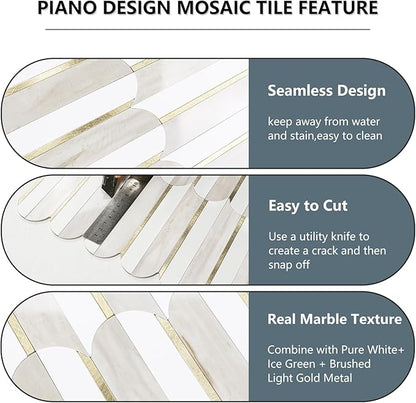 PIANO DESIGN MOSAIC TILE FEATURE

Seamless Design

keep away from water and stain,easy to clean

Easy to Cut

Use a utility knife to create a crack and then snap off

Real Marble Texture

Combine with Pure White+ Ice Green + Brushed Light Gold Metal